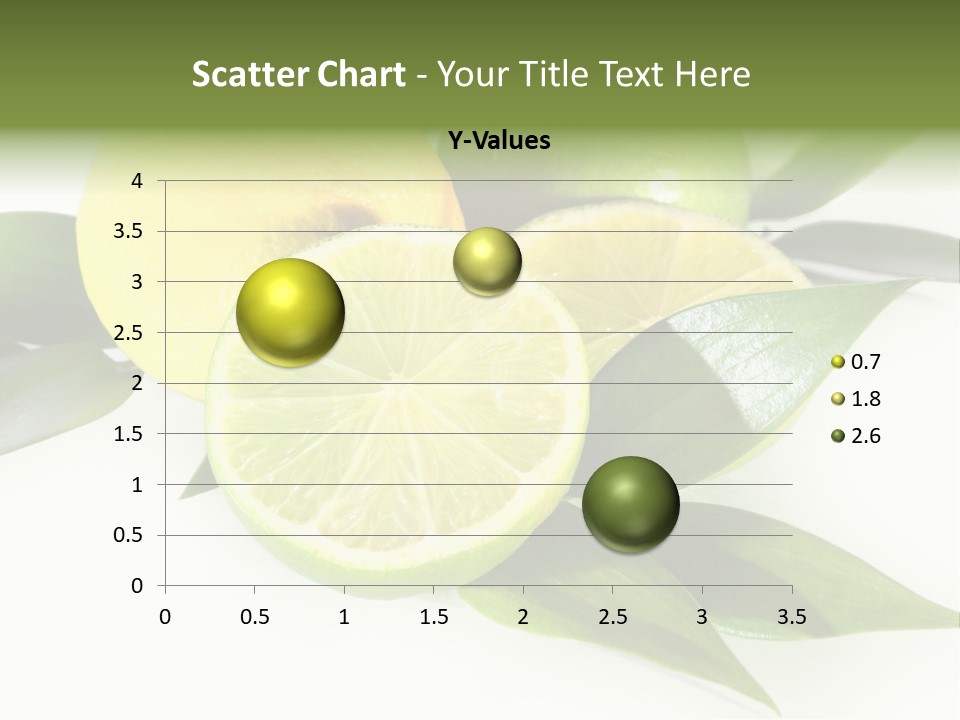 Scatter Chart - Your Title Text Here

Y-Values

4
3.5
3
2.5
2
1.5
1
0.5
0

0 0.5 1 1.5 2 2.5 3 3.5

0.7
1.8
2.6